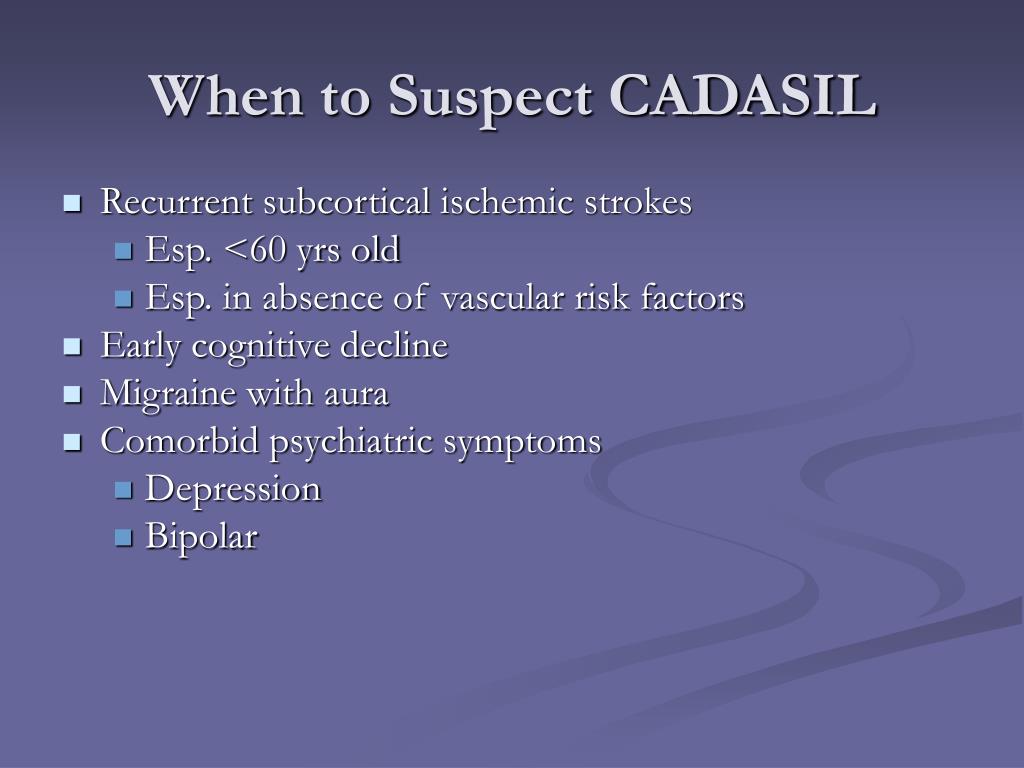 When to Suspect CADASIL

- Recurrent subcortical ischemic strokes
  - Esp. <60 yrs old
  - Esp. in absence of vascular risk factors
- Early cognitive decline
- Migraine with aura
- Comorbid psychiatric symptoms
  - Depression
  - Bipolar